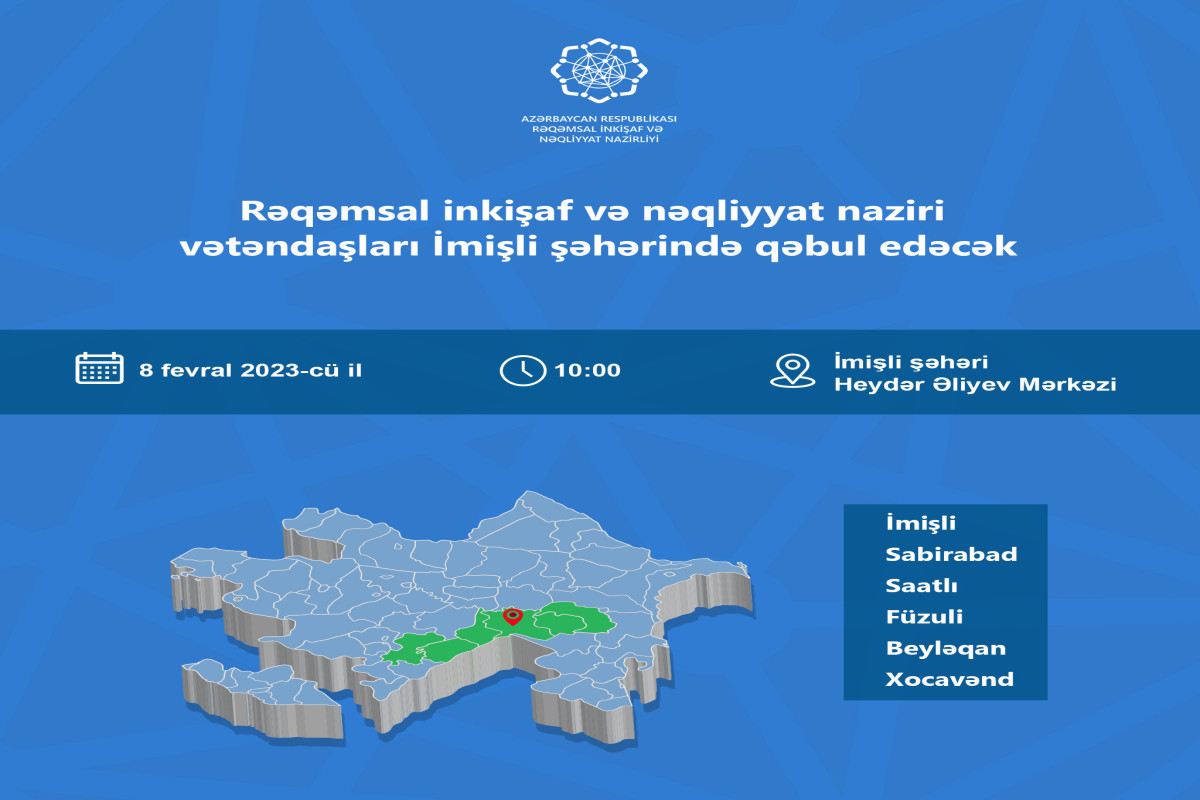 AZƏRBAYCAN RESPUBLİKASI
RƏQƏMSAL İNKİŞAF VƏ
NƏQLİYYAT NAZİRLİYİ

Rəqəmsal inkişaf və nəqliyyat naziri vətəndaşları İmişli şəhərində qəbul edəcək

8 fevral 2023-cü il

10:00

İmişli şəhəri
Heydər Əliyev Mərkəzi

İmişli
Sabirabad
Saatlı
Füzuli
Beyləqan
Xocavənd